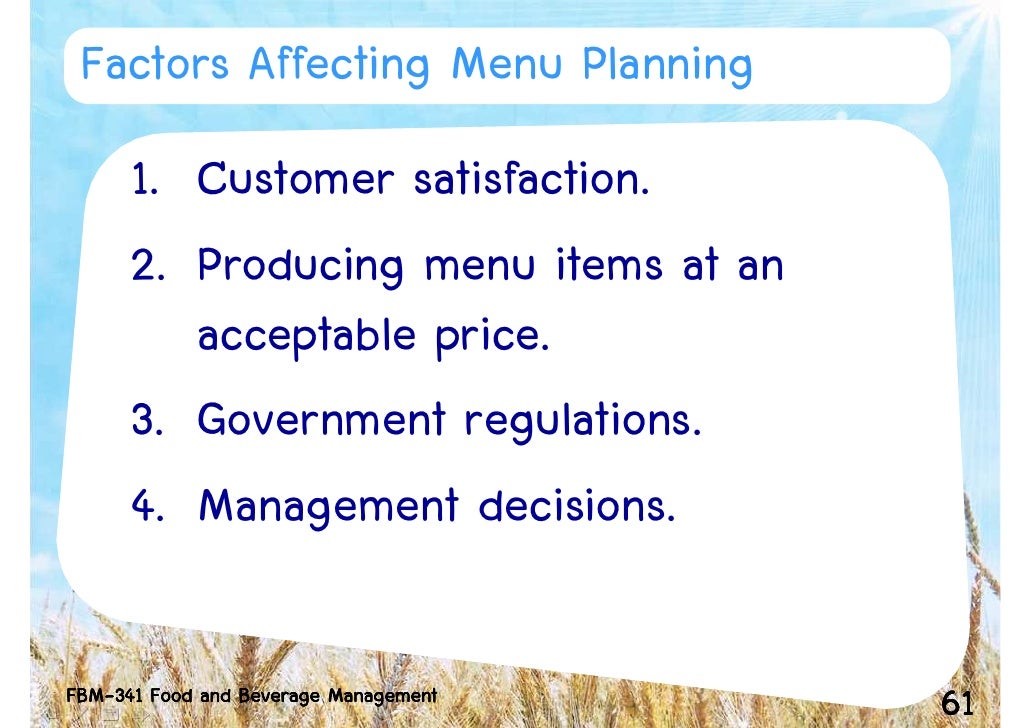 Factors Affecting Menu Planning

1. Customer satisfaction.
2. Producing menu items at an acceptable price.
3. Government regulations.
4. Management decisions.

FBM-341 Food and Beverage Management

61